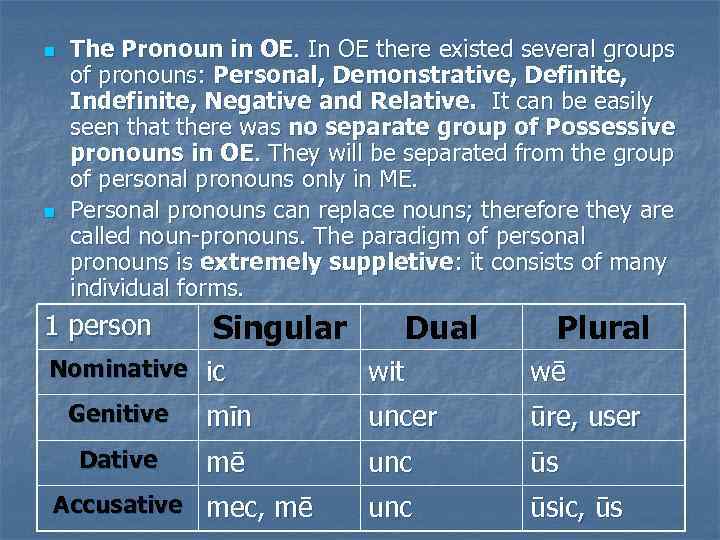 The Pronoun in OE. In OE there existed several groups of pronouns: Personal, Demonstrative, Definite, Indefinite, Negative and Relative. It can be easily seen that there was no separate group of Possessive pronouns in OE. They will be separated from the group of personal pronouns only in ME.

Personal pronouns can replace nouns; therefore they are called noun-pronouns. The paradigm of personal pronouns is extremely suppletive: it consists of many individual forms.

| 1 person | Singular | Dual | Plural |
|---|---|---|---|
| Nominative | ic | wit | wē |
| Genitive | mīn | uncer | ūre, user |
| Dative | mē | unc | ūs |
| Accusative | mec, mē | unc | ūsic, ūs |